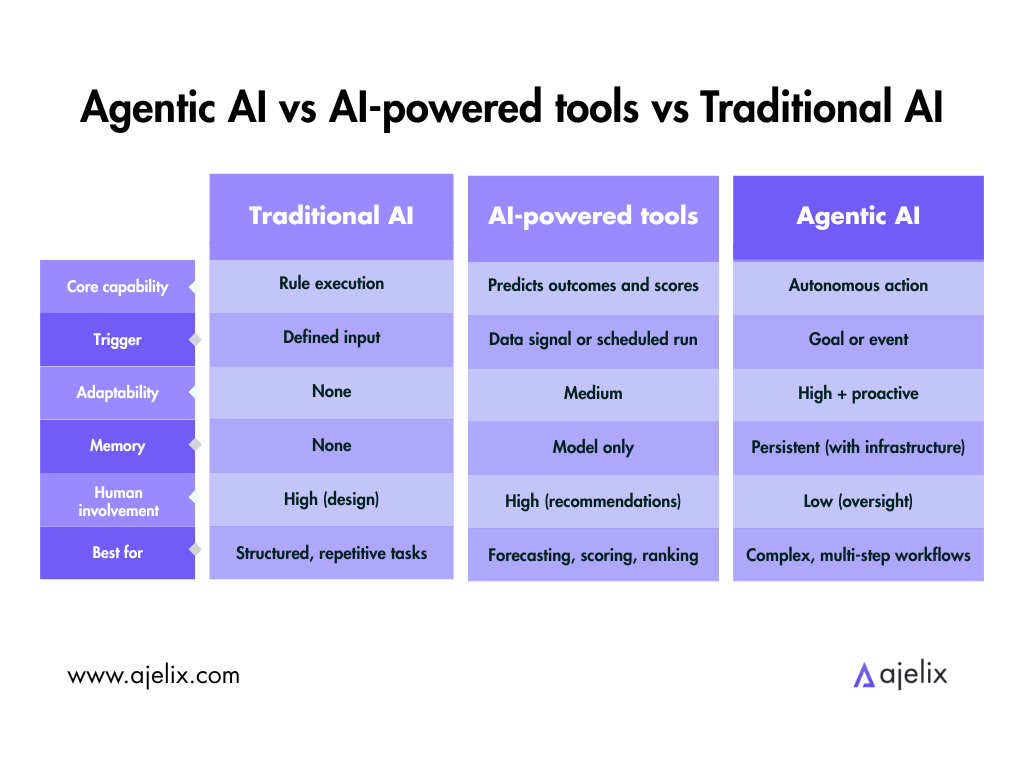 Agentic AI vs AI-powered tools vs Traditional AI

| | Traditional AI | AI-powered tools | Agentic AI |
|---|---|---|---|
| Core capability | Rule execution | Predicts outcomes and scores | Autonomous action |
| Trigger | Defined input | Data signal or scheduled run | Goal or event |
| Adaptability | None | Medium | High + proactive |
| Memory | None | Model only | Persistent (with infrastructure) |
| Human involvement | High (design) | High (recommendations) | Low (oversight) |
| Best for | Structured, repetitive tasks | Forecasting, scoring, ranking | Complex, multi-step workflows |

www.ajelix.com

ajelix